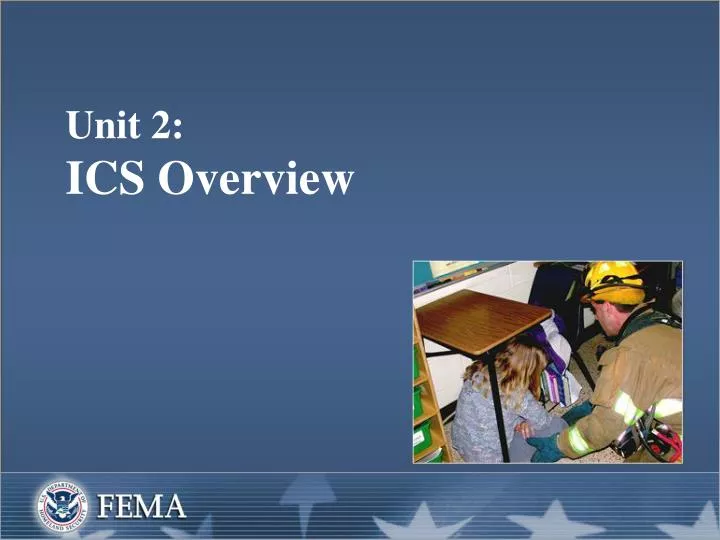 Unit 2:
ICS Overview

U.S. DEPARTMENT OF HOMELAND SECURITY

FEMA